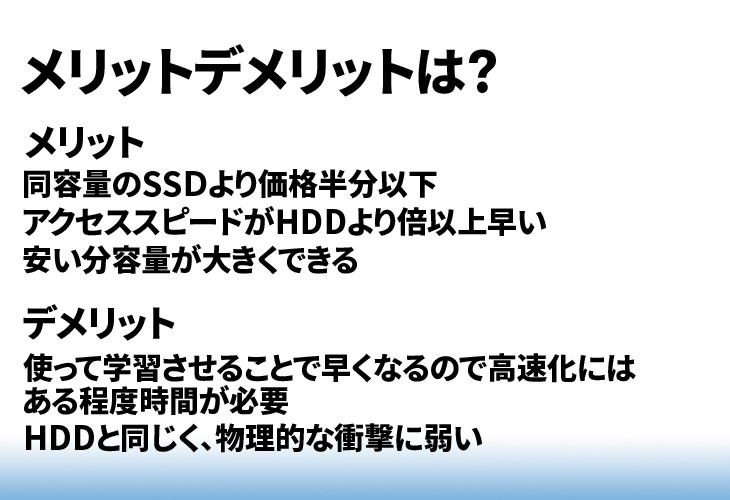 メリットデメリットは?

メリット
同容量のSSDより価格半分以下
アクセススピードがHDDより倍以上早い
安い分容量が大きくできる

デメリット
使って学習させることで早くなるので高速化にはある程度時間が必要
HDDと同じく、物理的な衝撃に弱い